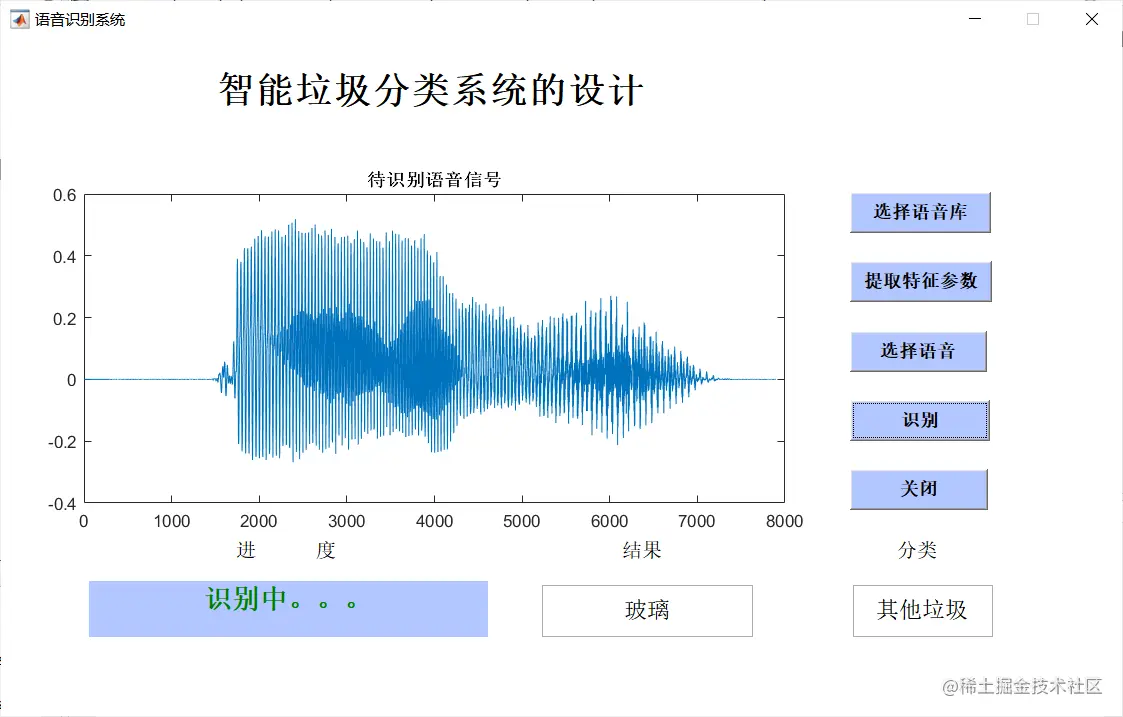 语音识别系统

智能垃圾分类系统的设计

待识别语音信号

0.6
0.4
0.2
0
-0.2
-0.4

0 1000 2000 3000 4000 5000 6000 7000 8000

选择语音库

提取特征参数

选择语音

识别

关闭

进 度

结果

分类

识别中。。。

玻璃

其他垃圾

@稀土掘金技术社区